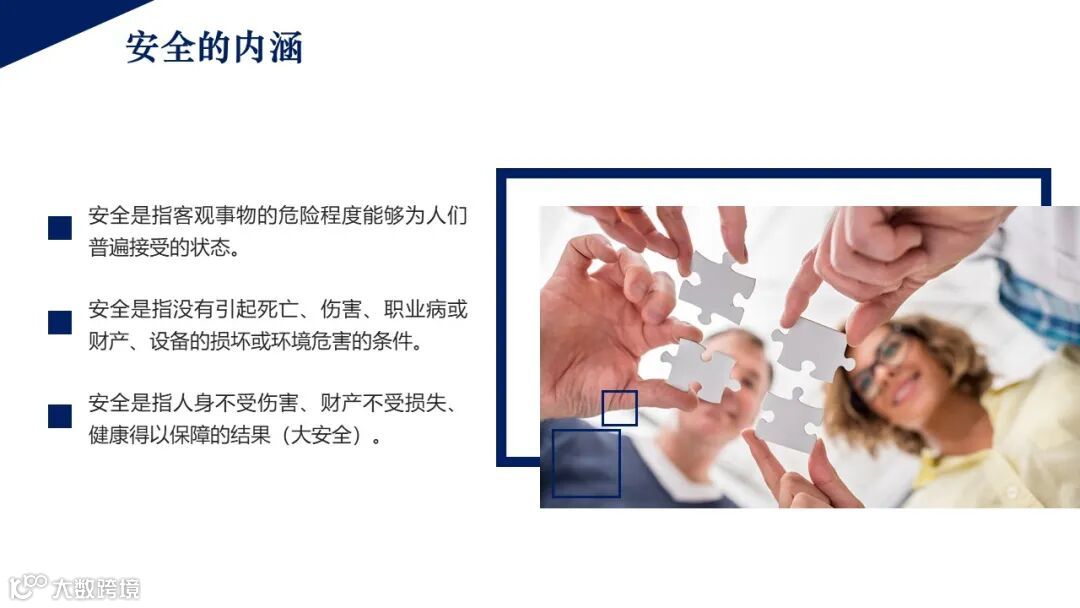 安全的内涵

安全是指客观事物的危险程度能够为人们普遍接受的状态。

安全是指没有引起死亡、伤害、职业病或财产、设备的损坏或环境危害的条件。

安全是指人身不受伤害、财产不受损失、健康得以保障的结果（大安全）。

大数跨境